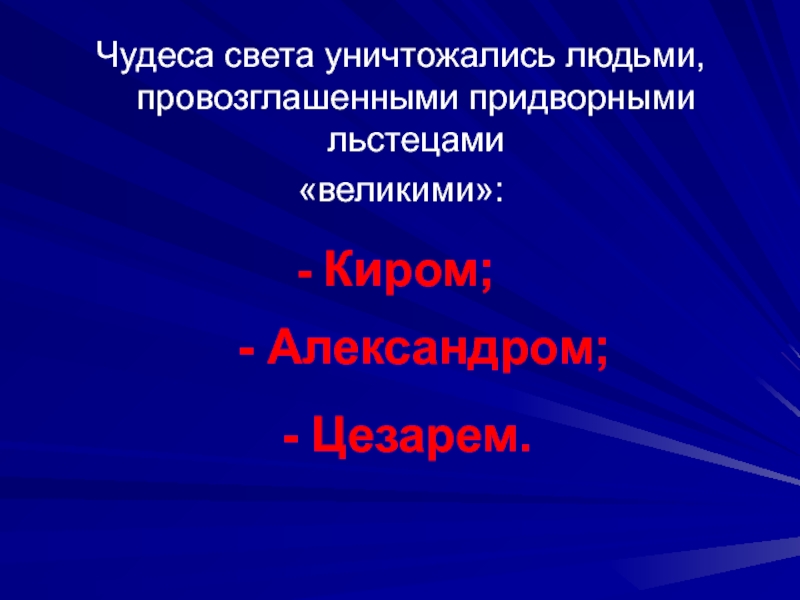 Чудеса света уничтожались людьми, провозглашенными придворными льстецами «великими»:

- Киром;

- Александром;

- Цезарем.